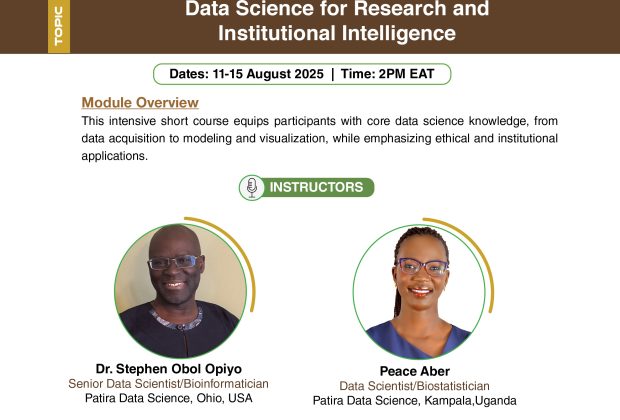 TOPIC

Data Science for Research and Institutional Intelligence

Dates: 11-15 August 2025 | Time: 2PM EAT

Module Overview

This intensive short course equips participants with core data science knowledge, from data acquisition to modeling and visualization, while emphasizing ethical and institutional applications.

INSTRUCTORS

Dr. Stephen Obol Opiyo
Senior Data Scientist/Bioinformatician
Patira Data Science, Ohio, USA

Peace Aber
Data Scientist/Biostatistician
Patira Data Science, Kampala,Uganda